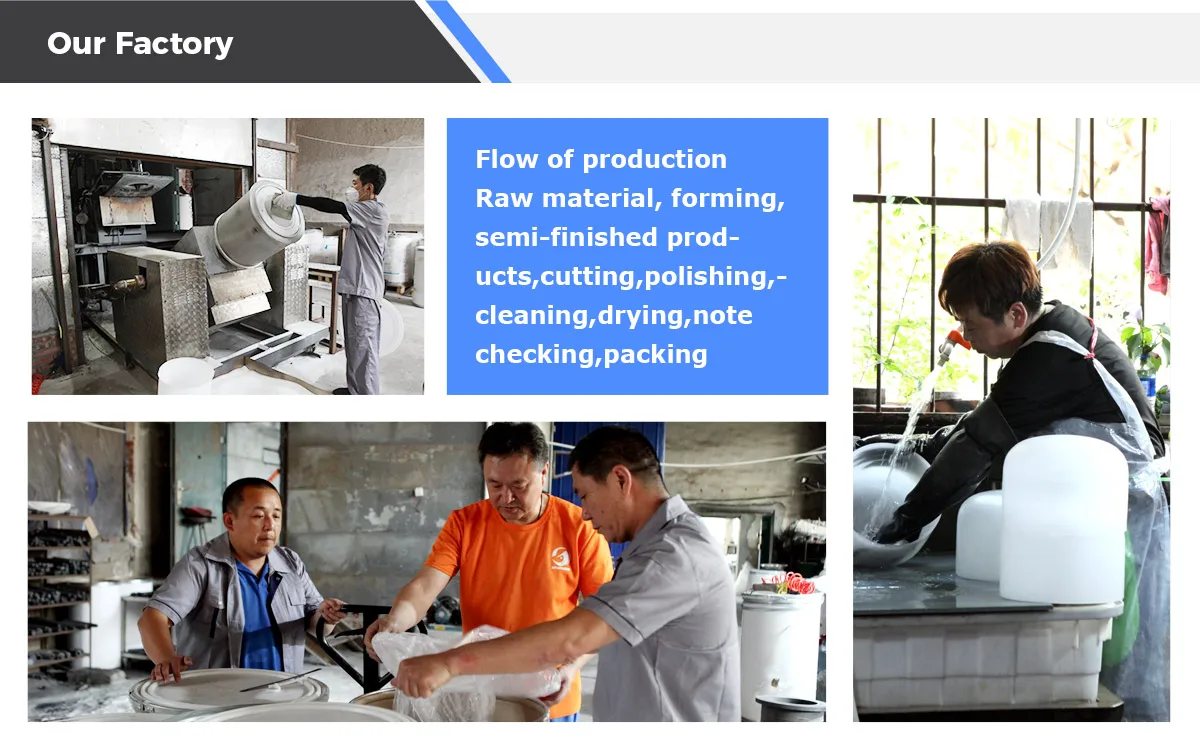 Our Factory

Flow of production
Raw material, forming, semi-finished products,cutting,polishing,-cleaning,drying,note checking,packing